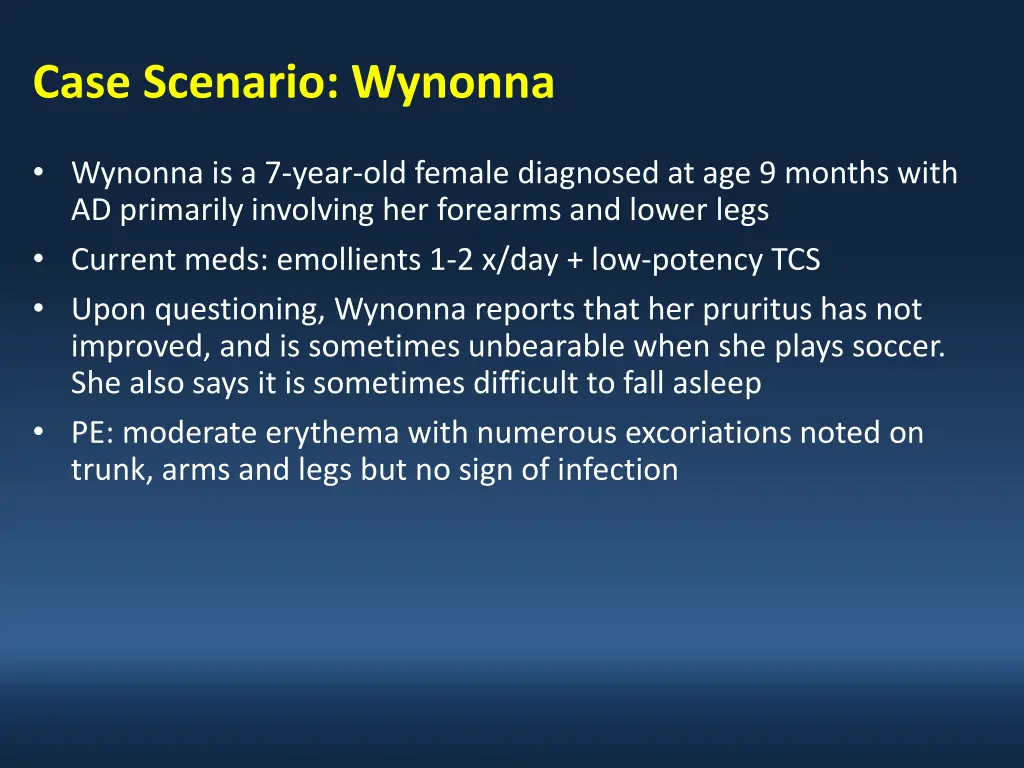 Case Scenario: Wynonna

• Wynonna is a 7-year-old female diagnosed at age 9 months with AD primarily involving her forearms and lower legs
• Current meds: emollients 1-2 x/day + low-potency TCS
• Upon questioning, Wynonna reports that her pruritus has not improved, and is sometimes unbearable when she plays soccer. She also says it is sometimes difficult to fall asleep
• PE: moderate erythema with numerous excoriations noted on trunk, arms and legs but no sign of infection